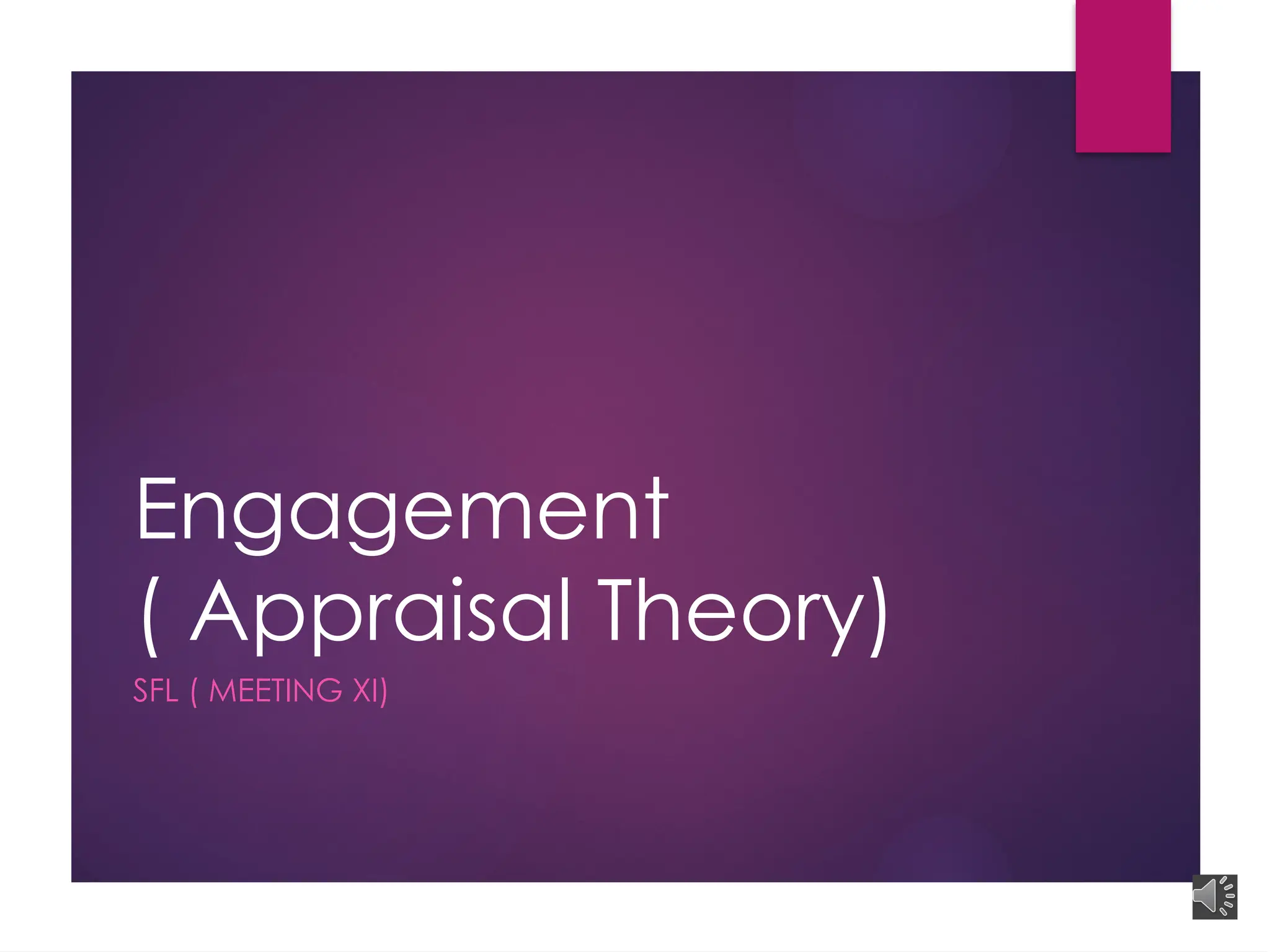 Engagement
( Appraisal Theory)

SFL ( MEETING XI)